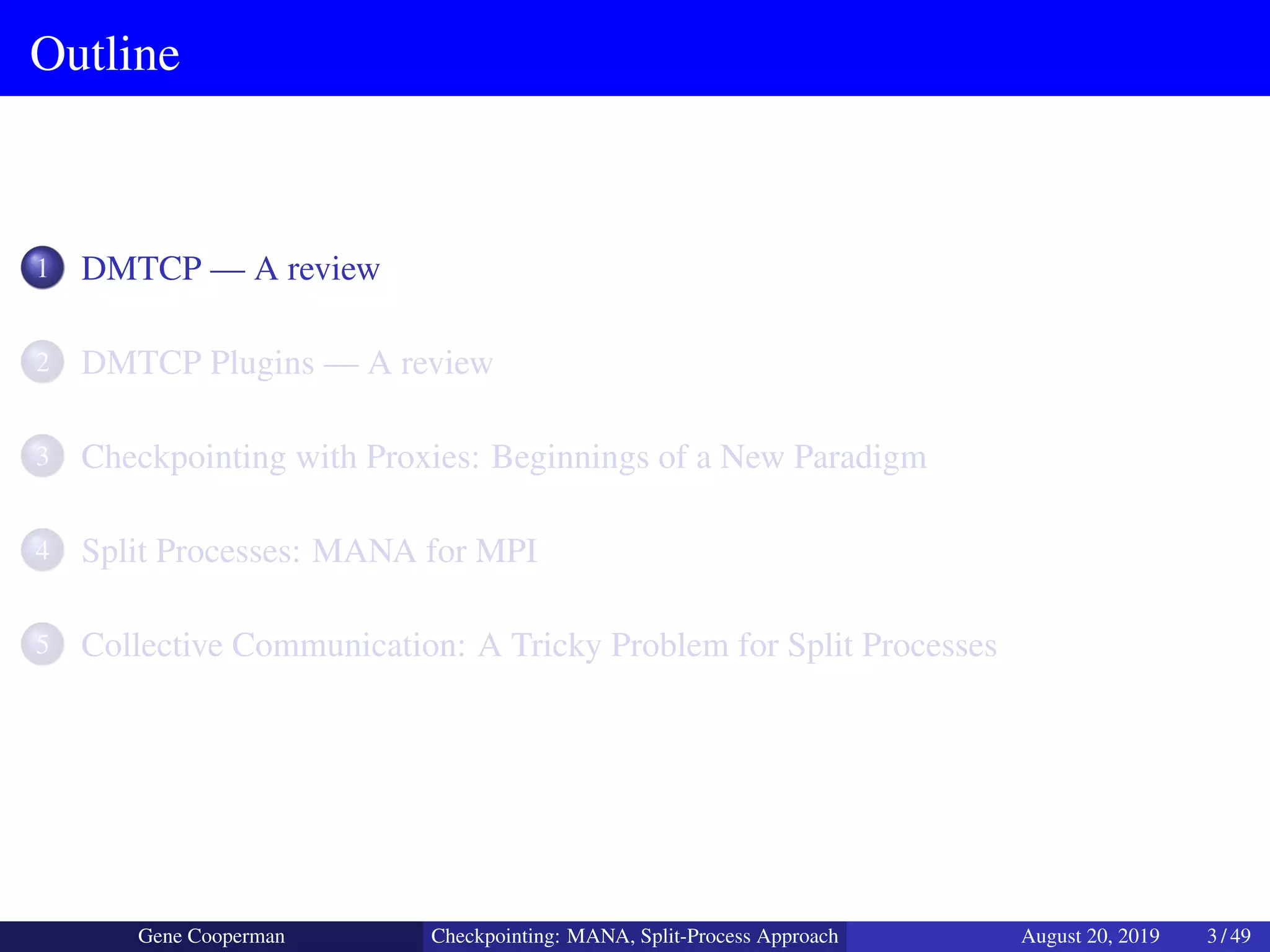 Outline

1 DMTCP — A review

2 DMTCP Plugins — A review

3 Checkpointing with Proxies: Beginnings of a New Paradigm

4 Split Processes: MANA for MPI

5 Collective Communication: A Tricky Problem for Split Processes

Gene Cooperman Checkpointing: MANA, Split-Process Approach August 20, 2019 3 / 49